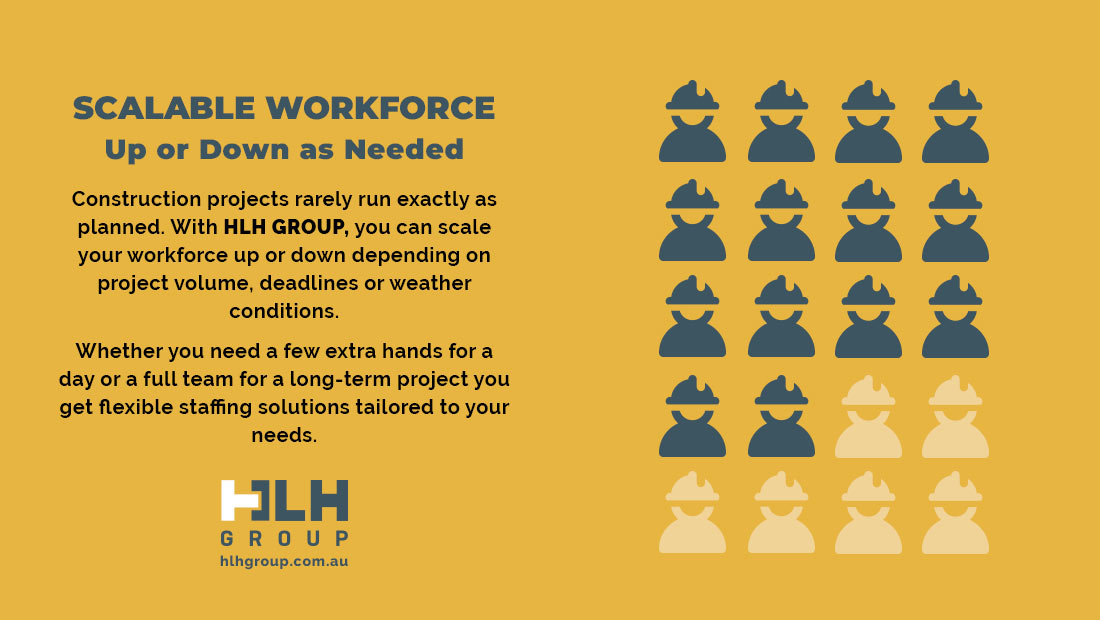 SCALABLE WORKFORCE
Up or Down as Needed

Construction projects rarely run exactly as planned. With HLH GROUP, you can scale your workforce up or down depending on project volume, deadlines or weather conditions.

Whether you need a few extra hands for a day or a full team for a long-term project you get flexible staffing solutions tailored to your needs.

HLH
GROUP
hlhgroup.com.au